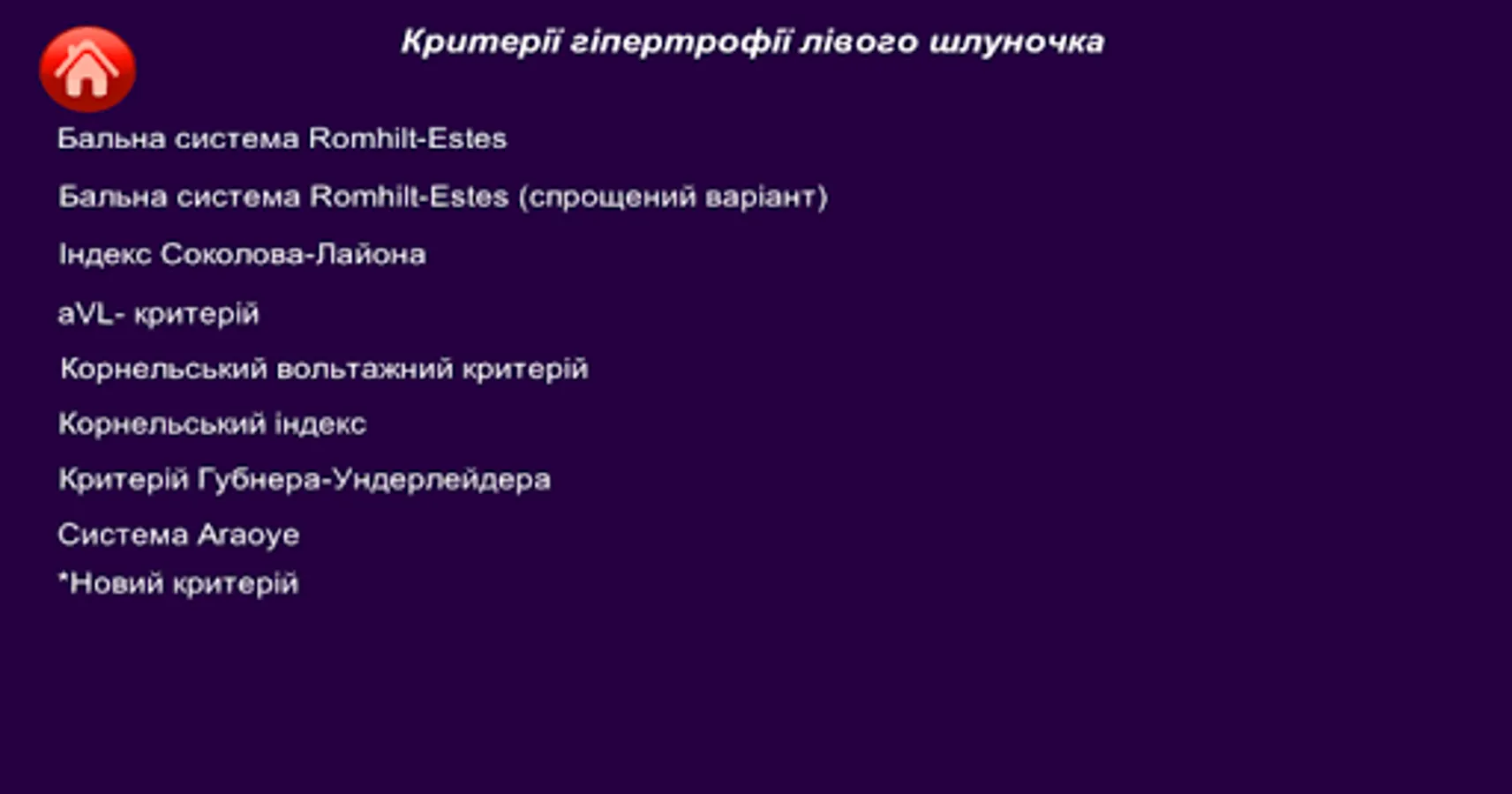 Критерії гіпертрофії лівого шлуночка

Бальна система Romhilt-Estes

Бальна система Romhilt-Estes (спрощений варіант)

Індекс Соколова-Лайона

aVL- критерій

Корнельський вольтажний критерій

Корнельський індекс

Критерій Губнера-Ундерлейдера

Система Araoye

*Новий критерій